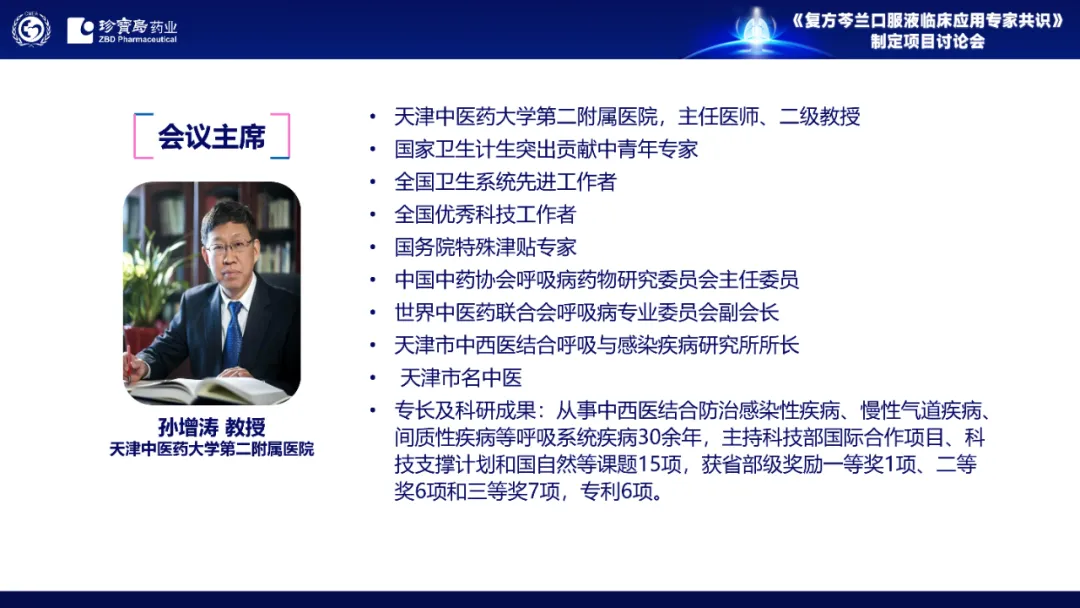 珍寶島药业
ZBD Pharmaceutical

《复方芩兰口服液临床应用专家共识》
制定项目讨论会

会议主席

孙增涛 教授
天津中医药大学第二附属医院

• 天津中医药大学第二附属医院，主任医师、二级教授
• 国家卫生计生突出贡献中青年专家
• 全国卫生系统先进工作者
• 全国优秀科技工作者
• 国务院特殊津贴专家
• 中国中药协会呼吸病药物研究委员会主任委员
• 世界中医药联合会呼吸病专业委员会副会长
• 天津市中西医结合呼吸与感染疾病研究所所长
• 天津市名中医
• 专长及科研成果：从事中西医结合防治感染性疾病、慢性气道疾病、间质性疾病等呼吸系统疾病30余年，主持科技部国际合作项目、科技支撑计划和国自然等课题15项，获省部级奖励一等奖1项、二等奖6项和三等奖7项，专利6项。